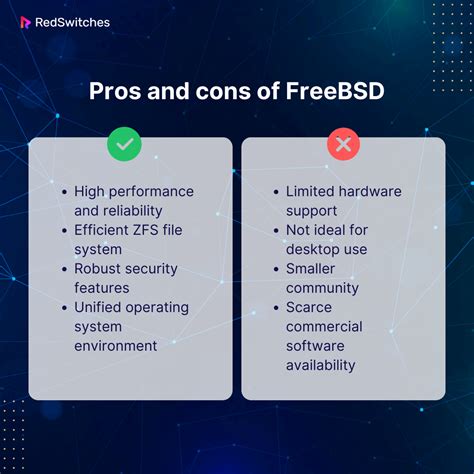 RedSwitches

Pros and cons of FreeBSD

- High performance and reliability
- Efficient ZFS file system
- Robust security features
- Unified operating system environment

- Limited hardware support
- Not ideal for desktop use
- Smaller community
- Scarce commercial software availability